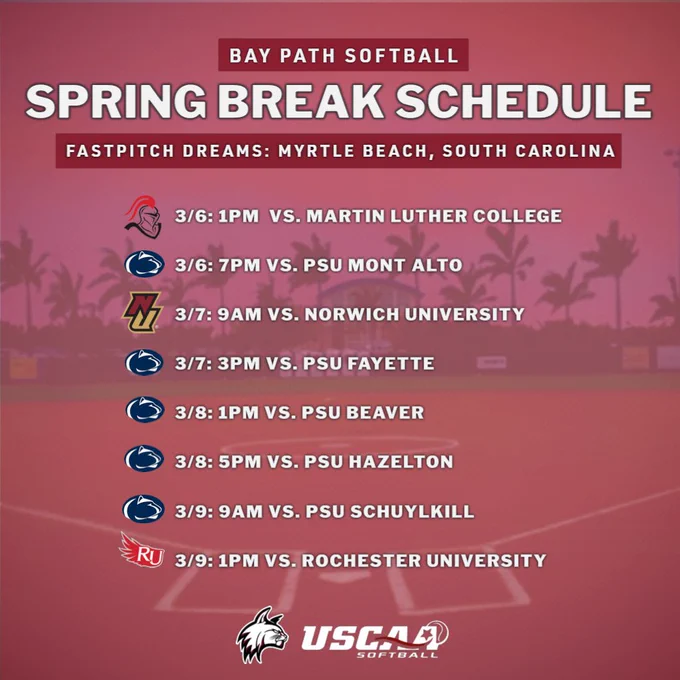 BAY PATH SOFTBALL

SPRING BREAK SCHEDULE

FASTPITCH DREAMS: MYRTLE BEACH, SOUTH CAROLINA

3/6: 1PM VS. MARTIN LUTHER COLLEGE

3/6: 7PM VS. PSU MONT ALTO

NU

3/7: 9AM VS. NORWICH UNIVERSITY

3/7: 3PM VS. PSU FAYETTE

3/8: 1PM VS. PSU BEAVER

3/8: 5PM VS. PSU HAZELTON

3/9: 9AM VS. PSU SCHUYLKILL

RU

3/9: 1PM VS. ROCHESTER UNIVERSITY

USCAA SOFTBALL